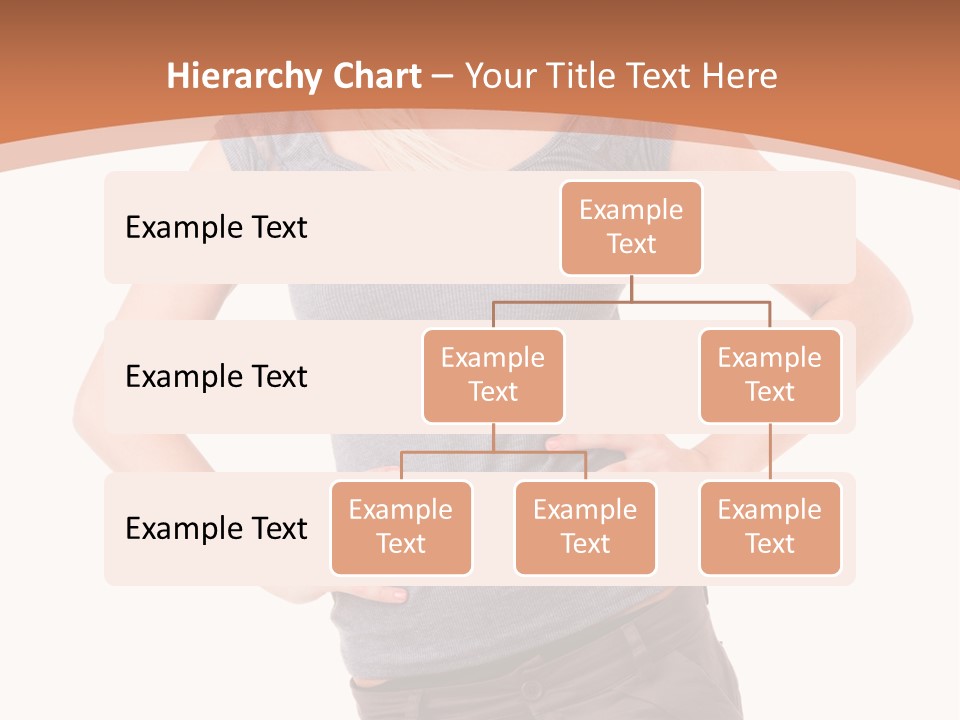 Hierarchy Chart – Your Title Text Here

Example Text

Example Text

Example Text

Example Text

Example Text

Example Text

Example Text

Example Text

Example Text